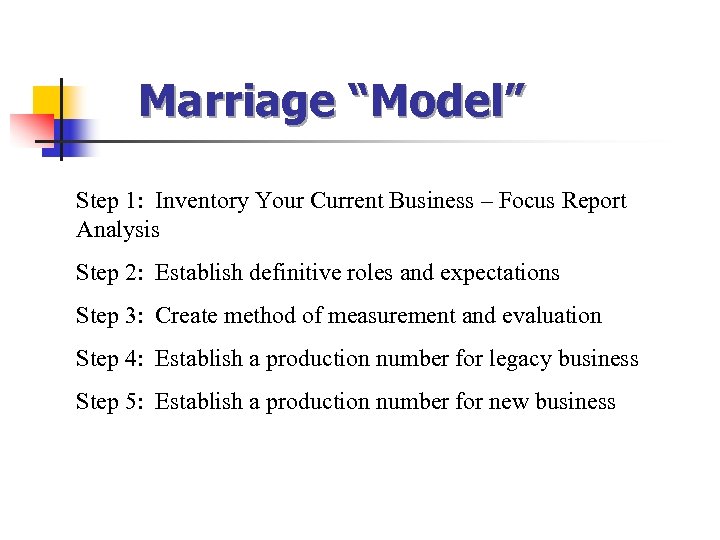 Marriage “Model”

Step 1: Inventory Your Current Business – Focus Report Analysis

Step 2: Establish definitive roles and expectations

Step 3: Create method of measurement and evaluation

Step 4: Establish a production number for legacy business

Step 5: Establish a production number for new business